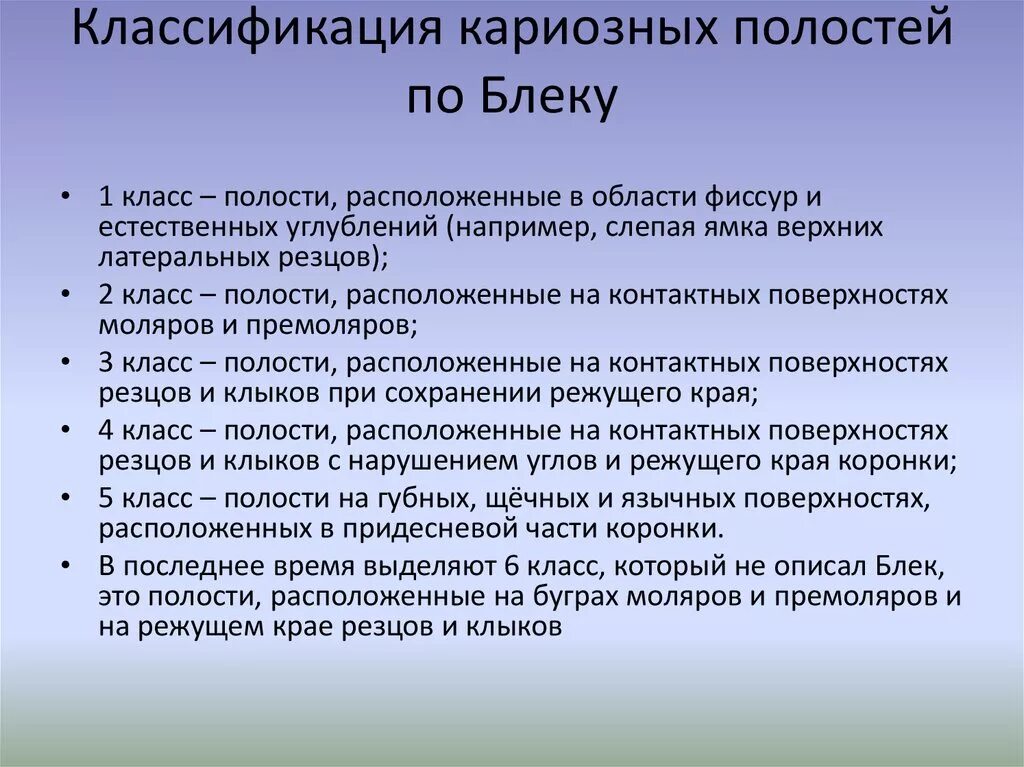 Классификация кариозных полостей по Блеку

• 1 класс – полости, расположенные в области фиссур и естественных углублений (например, слепая ямка верхних латеральных резцов);
• 2 класс – полости, расположенные на контактных поверхностях моляров и премоляров;
• 3 класс – полости, расположенные на контактных поверхностях резцов и клыков при сохранении режущего края;
• 4 класс – полости, расположенные на контактных поверхностях резцов и клыков с нарушением углов и режущего края коронки;
• 5 класс – полости на губных, щёчных и язычных поверхностях, расположенных в придесневой части коронки.
• В последнее время выделяют 6 класс, который не описал Блек, это полости, расположенные на буграх моляров и премоляров и на режущем крае резцов и клыков